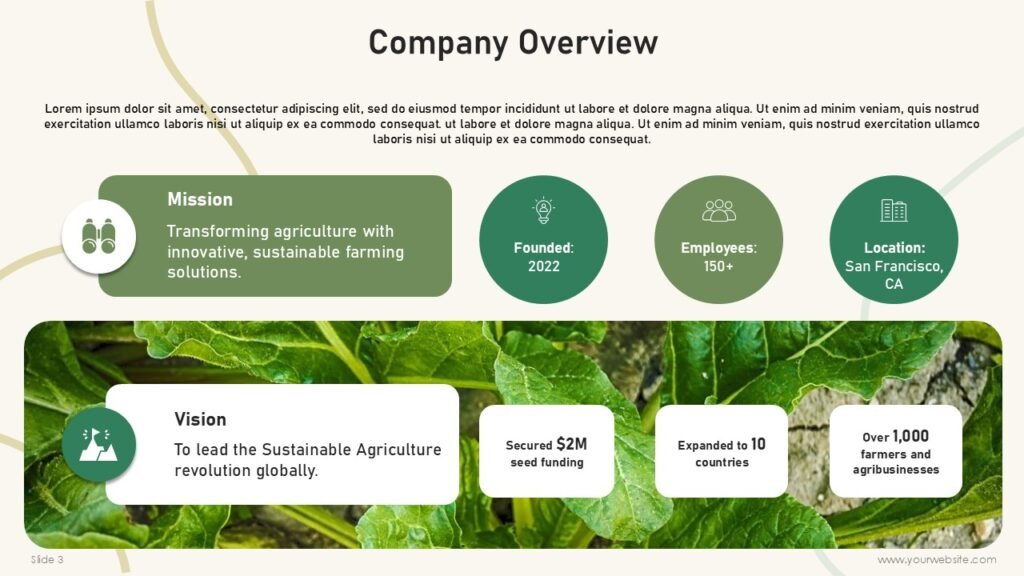 Company Overview

Lorem ipsum dolor sit amet, consectetur adipiscing elit, sed do eiusmod tempor incididunt ut labore et dolore magna aliqua. Ut enim ad minim veniam, quis nostrud exercitation ullamco laboris nisi ut aliquip ex ea commodo consequat. ut labore et dolore magna aliqua. Ut enim ad minim veniam, quis nostrud exercitation ullamco laboris nisi ut aliquip ex ea commodo consequat.

Mission

Transforming agriculture with innovative, sustainable farming solutions.

Founded: 2022

Employees: 150+

Location: San Francisco, CA

Vision

To lead the Sustainable Agriculture revolution globally.

Secured $2M seed funding

Expanded to 10 countries

Over 1,000 farmers and agribusinesses

Slide 3

www.yourwebsite.com